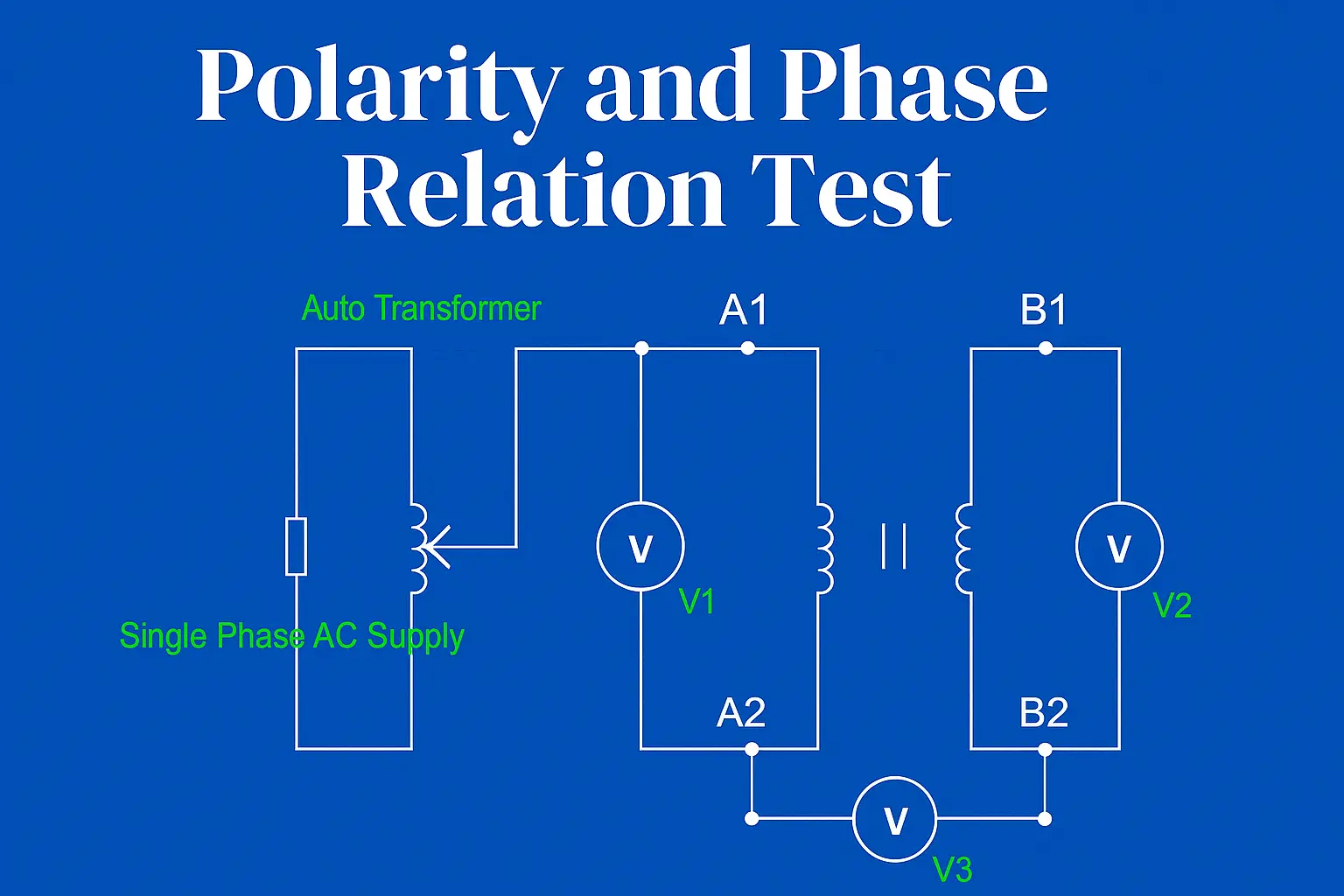 Polarity and Phase Relation Test

Auto Transformer

A1

B1

V

V1

V

V2

Single Phase AC Supply

A2

B2

V

V3